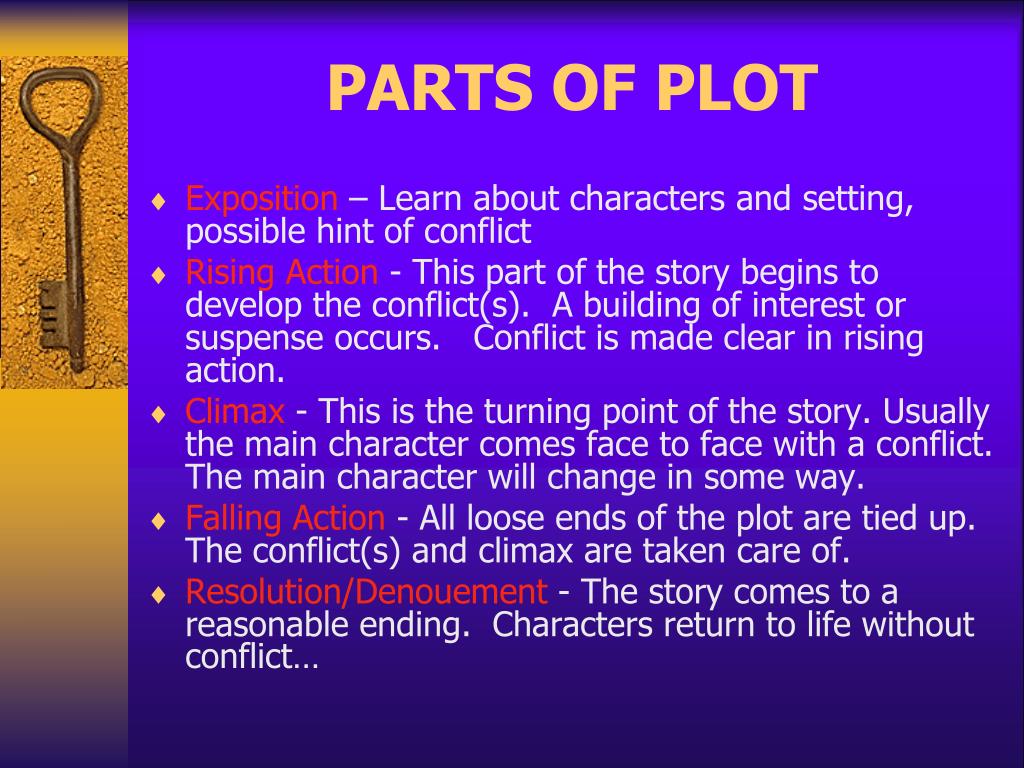 PARTS OF PLOT

♦ Exposition – Learn about characters and setting, possible hint of conflict

♦ Rising Action - This part of the story begins to develop the conflict(s). A building of interest or suspense occurs. Conflict is made clear in rising action.

♦ Climax - This is the turning point of the story. Usually the main character comes face to face with a conflict. The main character will change in some way.

♦ Falling Action - All loose ends of the plot are tied up. The conflict(s) and climax are taken care of.

♦ Resolution/Denouement - The story comes to a reasonable ending. Characters return to life without conflict…